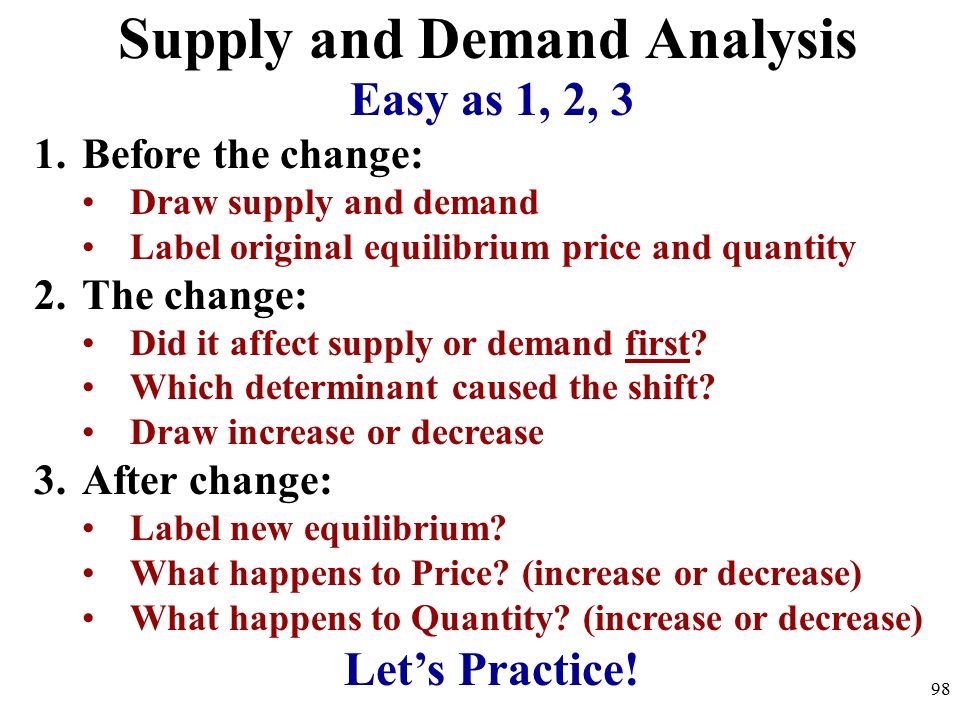 Supply and Demand Analysis
Easy as 1, 2, 3

1. Before the change:
• Draw supply and demand
• Label original equilibrium price and quantity

2. The change:
• Did it affect supply or demand first?
• Which determinant caused the shift?
• Draw increase or decrease

3. After change:
• Label new equilibrium?
• What happens to Price? (increase or decrease)
• What happens to Quantity? (increase or decrease)

Let's Practice!

98